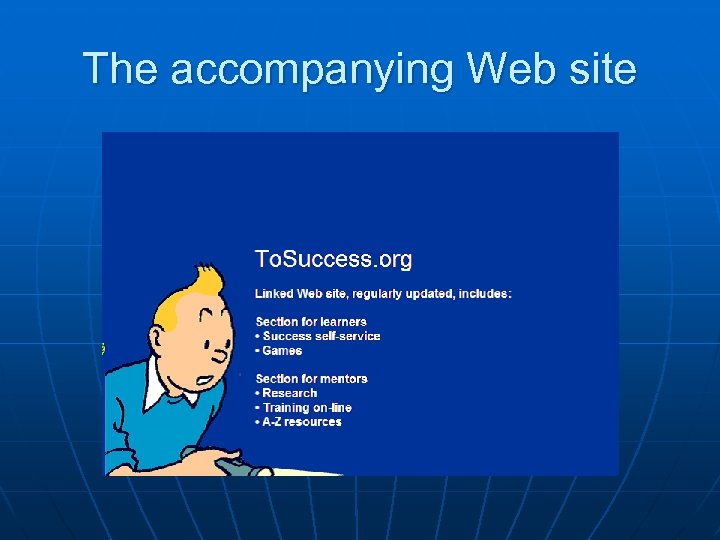 The accompanying Web site

ToSuccess.org

Linked Web site, regularly updated, includes:

Section for learners
• Success self-service
• Games

Section for mentors
• Research
• Training on-line
• A-Z resources